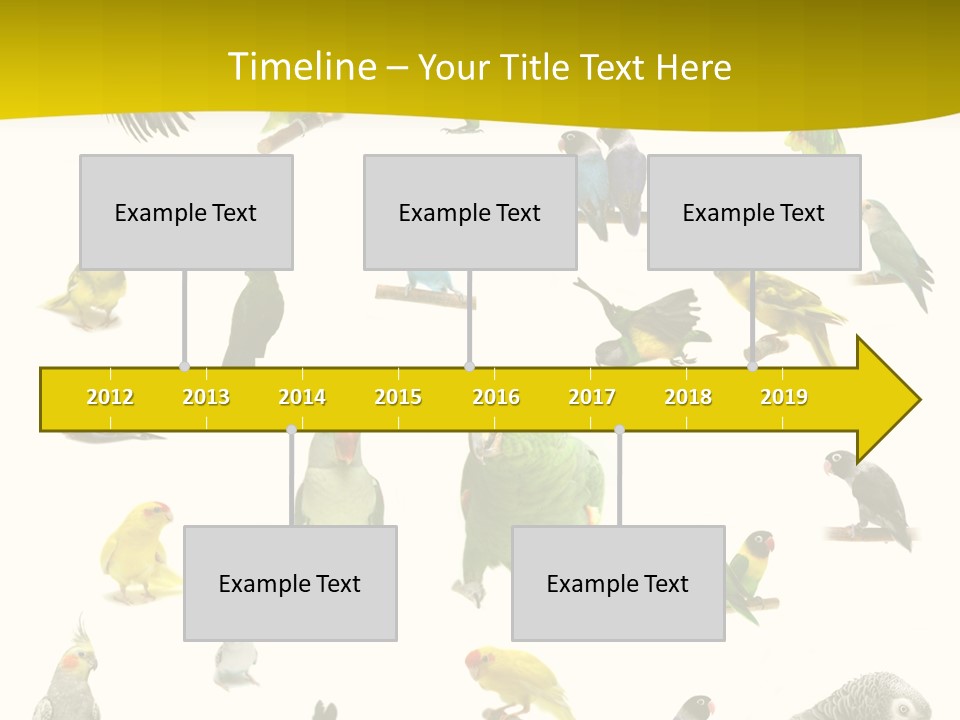 Timeline – Your Title Text Here

Example Text

Example Text

Example Text

2012 2013 2014 2015 2016 2017 2018 2019

Example Text

Example Text